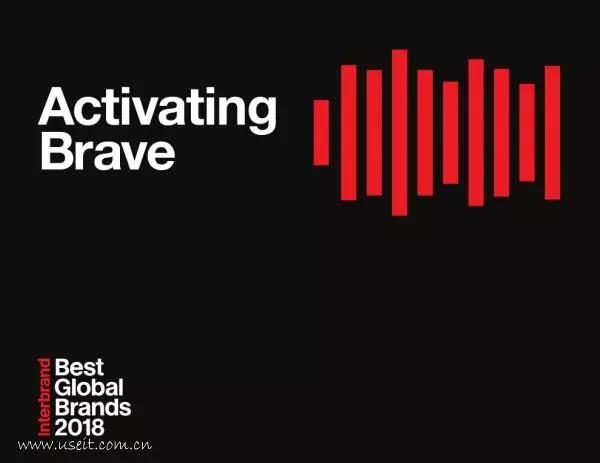 Activating Brave

Interbrand
Best Global Brands 2018

www.useit.com.cn